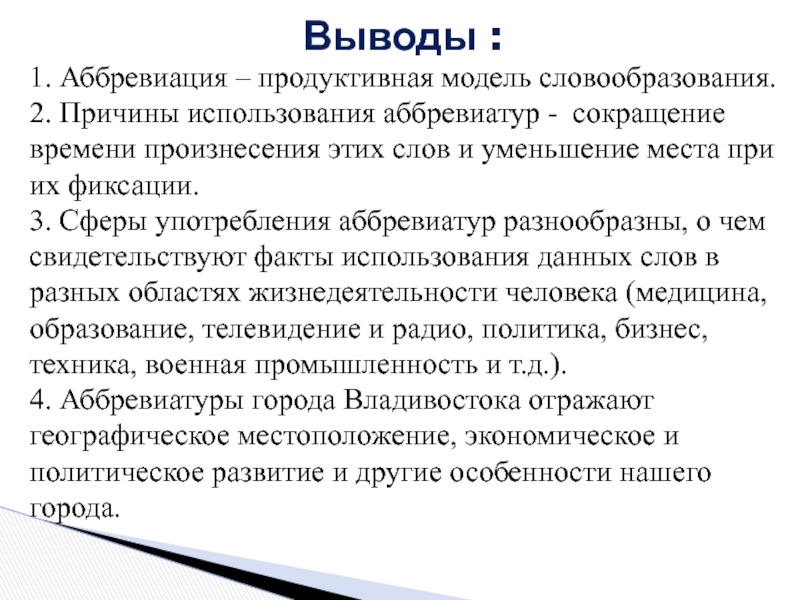 Выводы :

1. Аббревиация – продуктивная модель словообразования.
2. Причины использования аббревиатур - сокращение времени произнесения этих слов и уменьшение места при их фиксации.
3. Сферы употребления аббревиатур разнообразны, о чем свидетельствуют факты использования данных слов в разных областях жизнедеятельности человека (медицина, образование, телевидение и радио, политика, бизнес, техника, военная промышленность и т.д.).
4. Аббревиатуры города Владивостока отражают географическое местоположение, экономическое и политическое развитие и другие особенности нашего города.